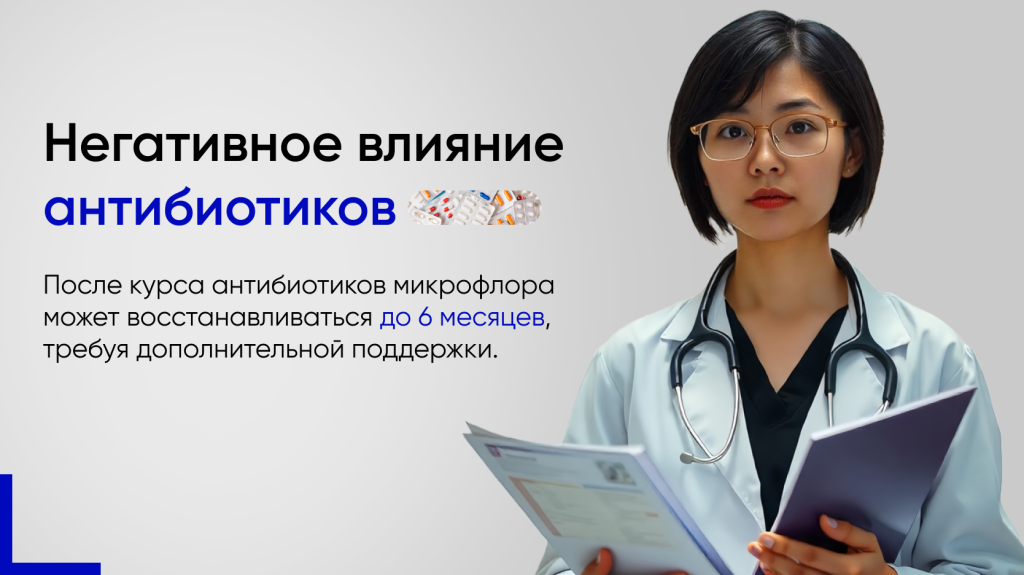 Негативное влияние антибиотиков

После курса антибиотиков микрофлора может восстанавливаться до 6 месяцев, требуя дополнительной поддержки.